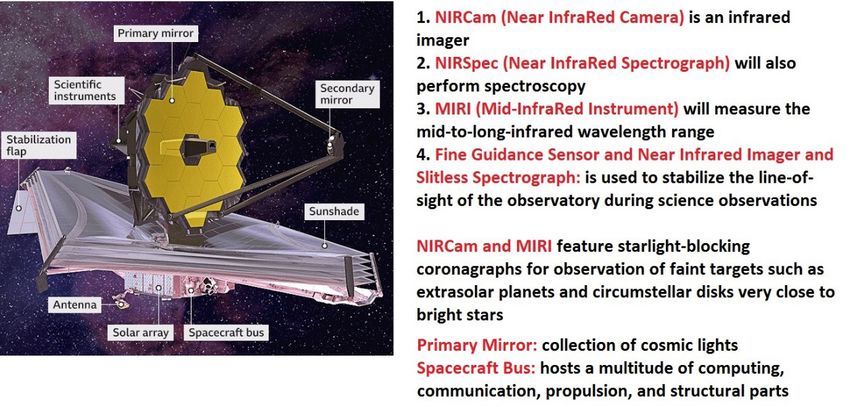 Primary mirror

Scientific instruments

Secondary mirror

Stabilization flap

Sunshade

Antenna

Solar array

Spacecraft bus

1. NIRCam (Near InfraRed Camera) is an infrared imager
2. NIRSpec (Near InfraRed Spectrograph) will also perform spectroscopy
3. MIRI (Mid-InfraRed Instrument) will measure the mid-to-long-infrared wavelength range
4. Fine Guidance Sensor and Near Infrared Imager and Slitless Spectrograph: is used to stabilize the line-of-sight of the observatory during science observations

NIRCam and MIRI feature starlight-blocking coronagraphs for observation of faint targets such as extrasolar planets and circumstellar disks very close to bright stars

Primary Mirror: collection of cosmic lights
Spacecraft Bus: hosts a multitude of computing, communication, propulsion, and structural parts